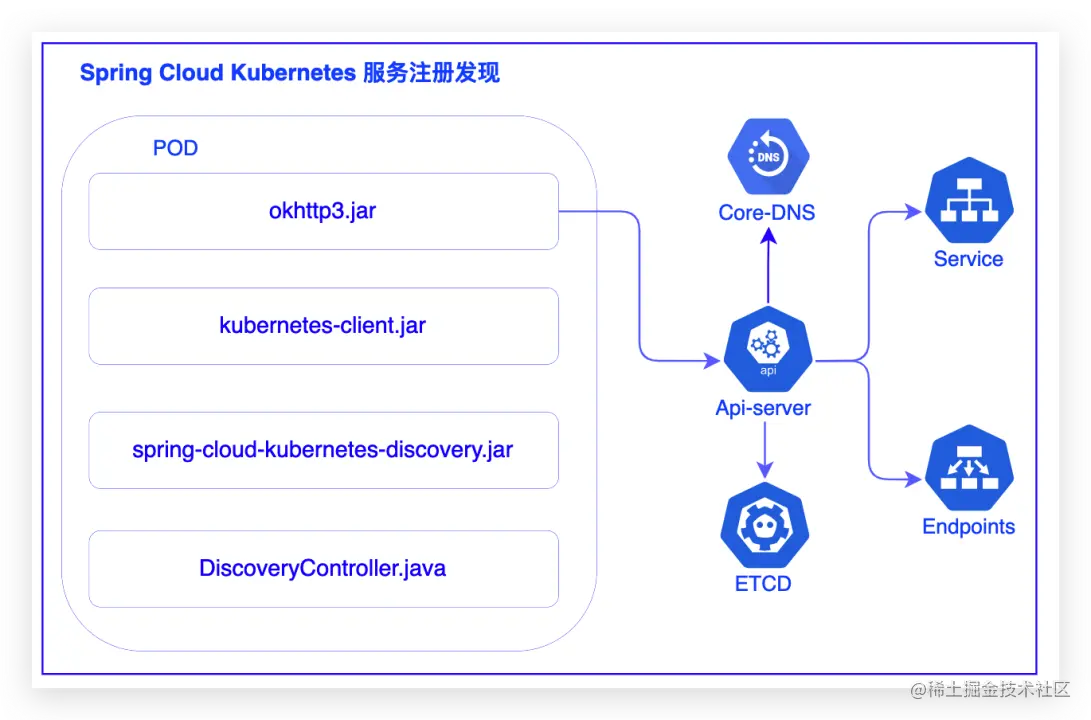 Spring Cloud Kubernetes 服务注册发现

POD

okhttp3.jar

kubernetes-client.jar

spring-cloud-kubernetes-discovery.jar

DiscoveryController.java

DNS

Core-DNS

api

Api-server

ETCD

Service

Endpoints

@稀土掘金技术社区